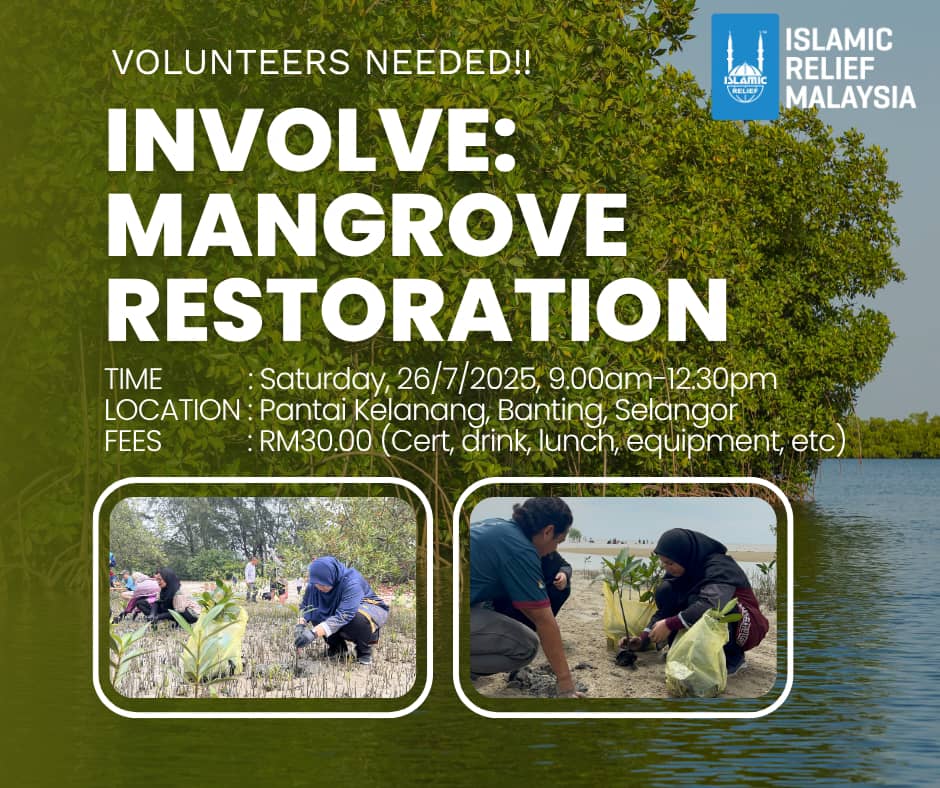 VOLUNTEERS NEEDED!!

ISLAMIC RELIEF

ISLAMIC RELIEF MALAYSIA

INVOLVE: MANGROVE RESTORATION

TIME : Saturday, 26/7/2025, 9.00am-12.30pm
LOCATION : Pantai Kelanang, Banting, Selangor
FEES : RM30.00 (Cert, drink, lunch, equipment, etc)